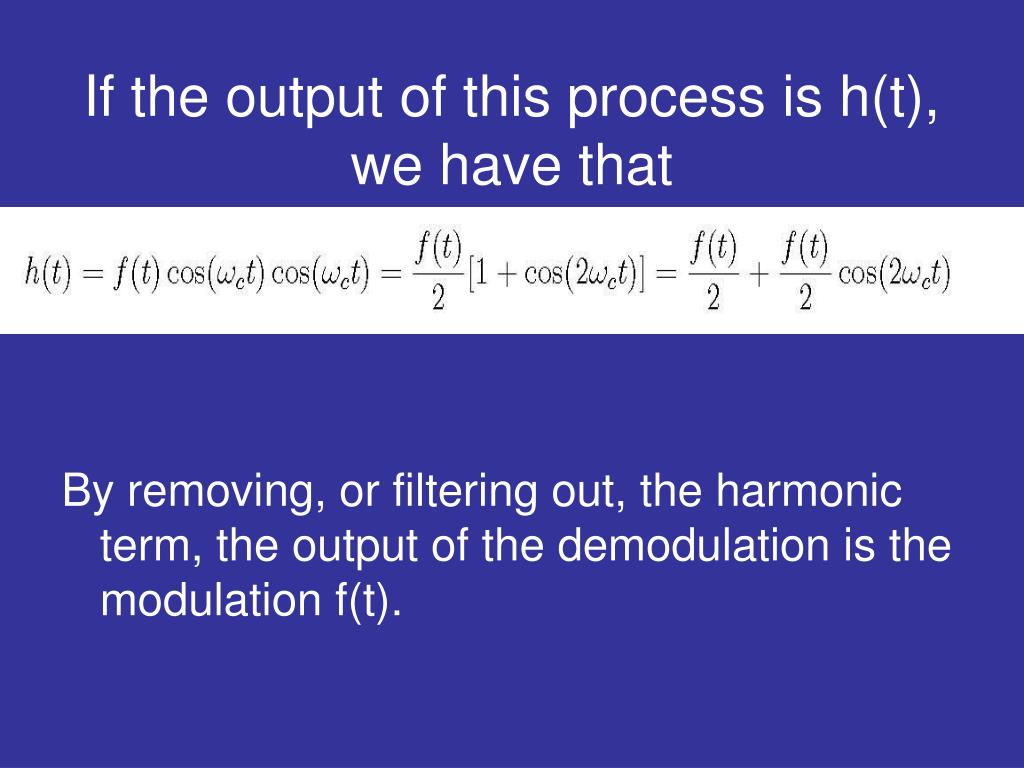 If the output of this process is h(t), we have that

$h(t) = f(t)\cos(\omega_c t)\cos(\omega_c t) = \frac{f(t)}{2}[1 + \cos(2\omega_c t)] = \frac{f(t)}{2} + \frac{f(t)}{2}\cos(2\omega_c t)$

By removing, or filtering out, the harmonic term, the output of the demodulation is the modulation f(t).